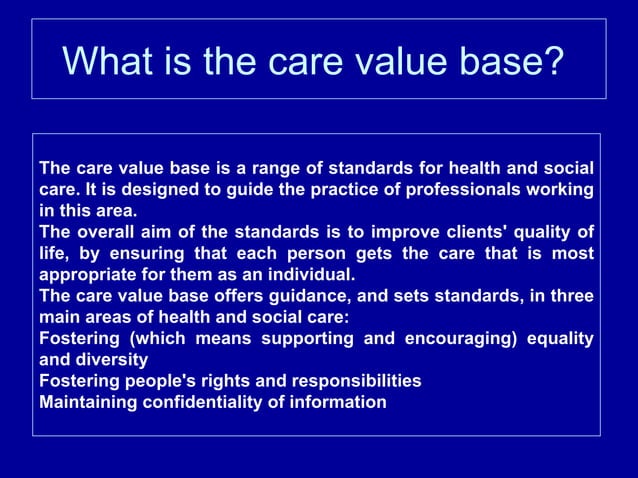 What is the care value base?

The care value base is a range of standards for health and social care. It is designed to guide the practice of professionals working in this area.
The overall aim of the standards is to improve clients' quality of life, by ensuring that each person gets the care that is most appropriate for them as an individual.
The care value base offers guidance, and sets standards, in three main areas of health and social care:
Fostering (which means supporting and encouraging) equality and diversity
Fostering people's rights and responsibilities
Maintaining confidentiality of information